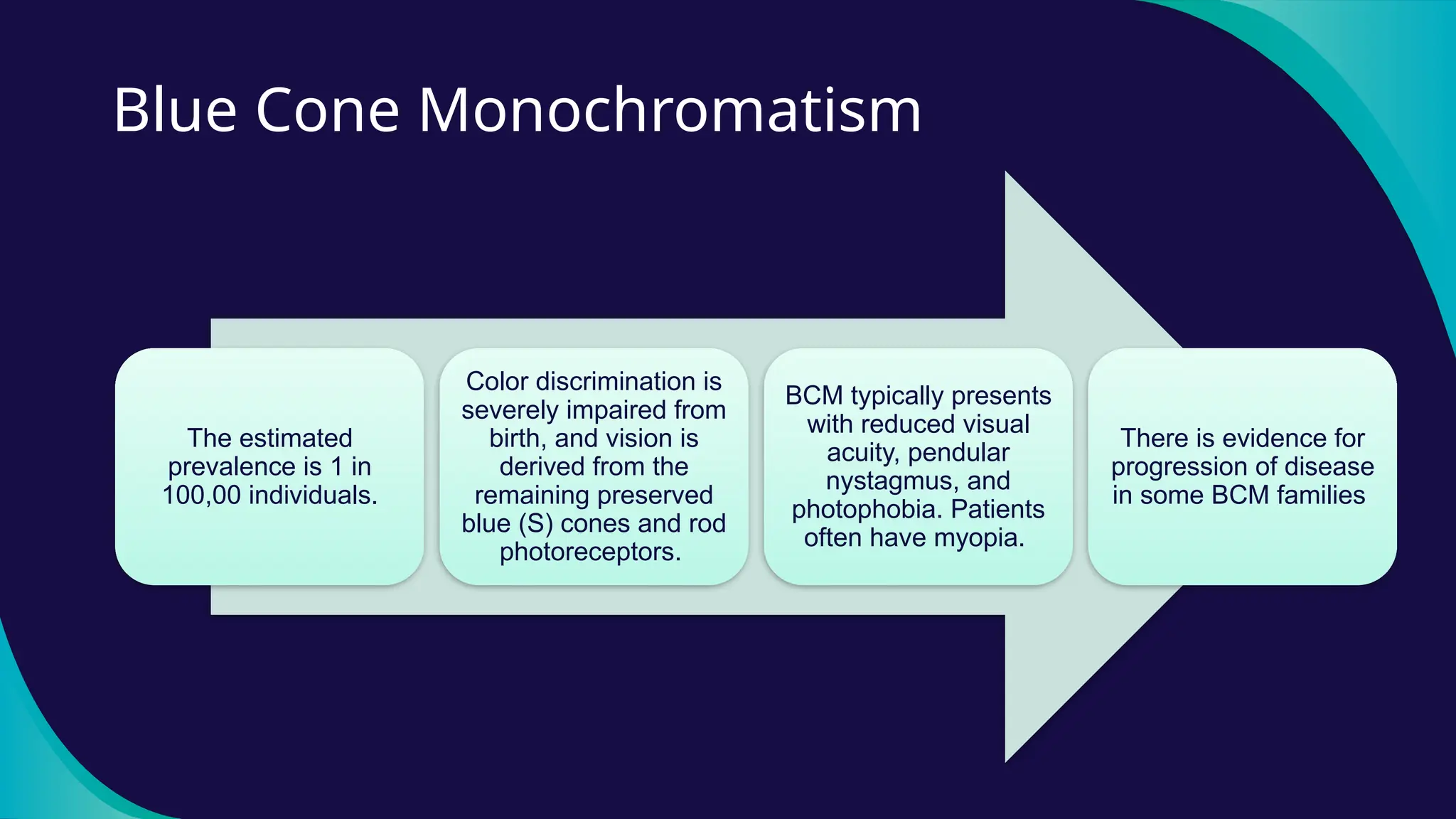 Blue Cone Monochromatism

The estimated prevalence is 1 in 100,00 individuals.

Color discrimination is severely impaired from birth, and vision is derived from the remaining preserved blue (S) cones and rod photoreceptors.

BCM typically presents with reduced visual acuity, pendular nystagmus, and photophobia. Patients often have myopia.

There is evidence for progression of disease in some BCM families